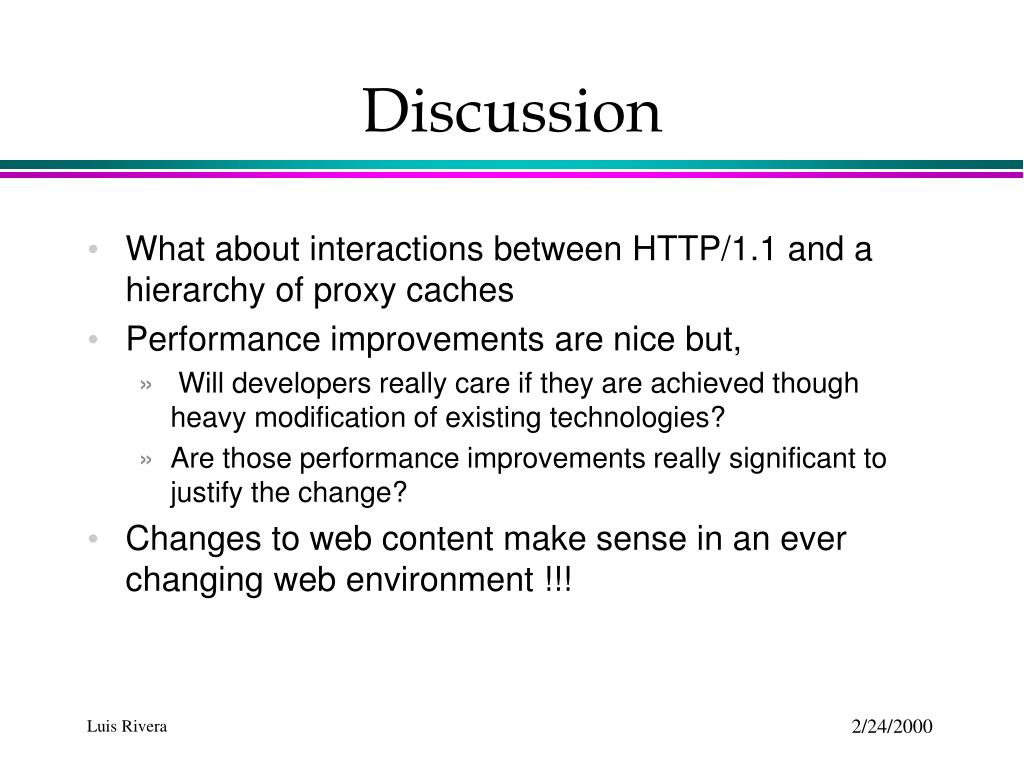 Discussion

• What about interactions between HTTP/1.1 and a hierarchy of proxy caches

• Performance improvements are nice but,

» Will developers really care if they are achieved though heavy modification of existing technologies?

» Are those performance improvements really significant to justify the change?

• Changes to web content make sense in an ever changing web environment !!!

Luis Rivera

2/24/2000